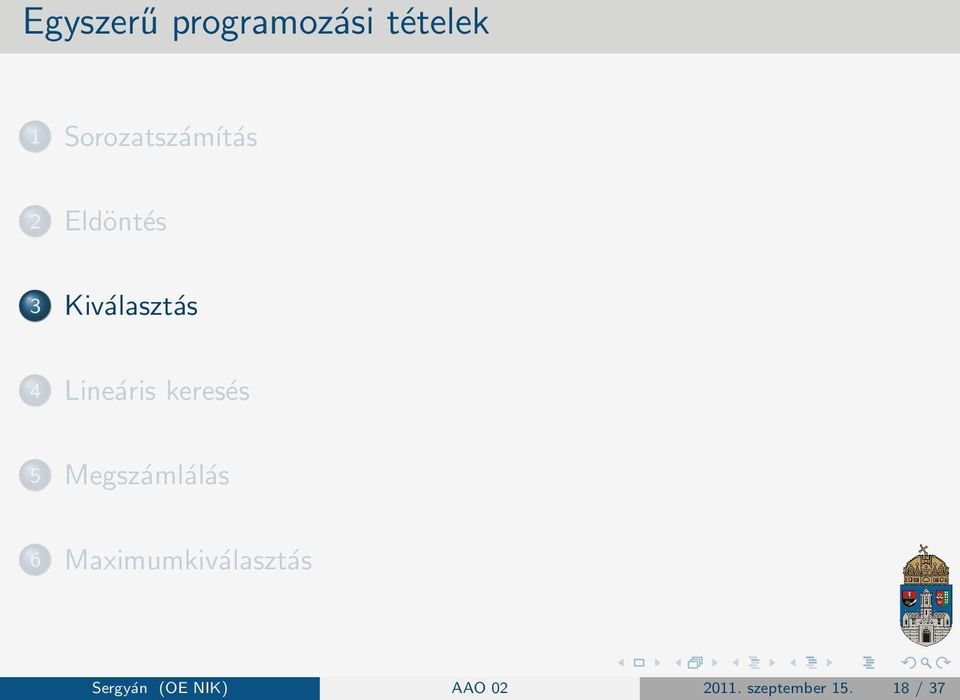 Egyszerű programozási tételek

1 Sorozatszámítás

2 Eldöntés

3 Kiválasztás

4 Lineáris keresés

5 Megszámlálás

6 Maximumkiválasztás

Sergyán (OE NIK) AAO 02 2011. szeptember 15. 18 / 37